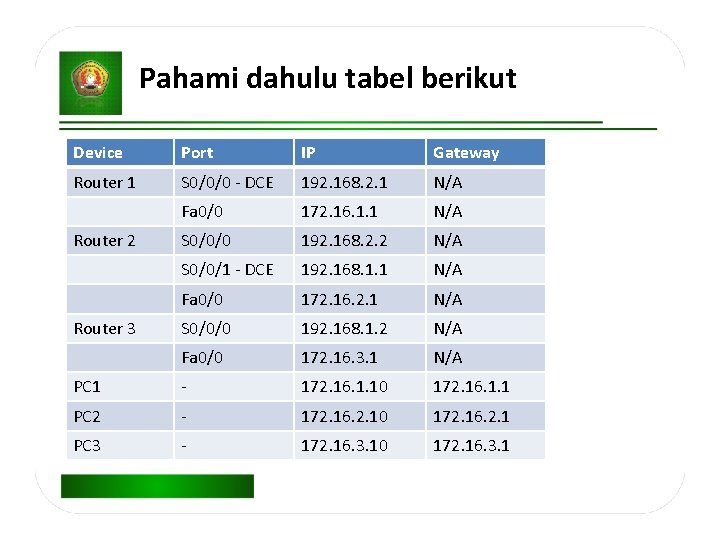 Pahami dahulu tabel berikut

| Device | Port | IP | Gateway |
|---|---|---|---|
| Router 1 | S0/0/0 - DCE | 192.168.2.1 | N/A |
| | Fa0/0 | 172.16.1.1 | N/A |
| Router 2 | S0/0/0 | 192.168.2.2 | N/A |
| | S0/0/1 - DCE | 192.168.1.1 | N/A |
| | Fa0/0 | 172.16.2.1 | N/A |
| Router 3 | S0/0/0 | 192.168.1.2 | N/A |
| | Fa0/0 | 172.16.3.1 | N/A |
| PC1 | - | 172.16.1.10 | 172.16.1.1 |
| PC2 | - | 172.16.2.10 | 172.16.2.1 |
| PC3 | - | 172.16.3.10 | 172.16.3.1 |